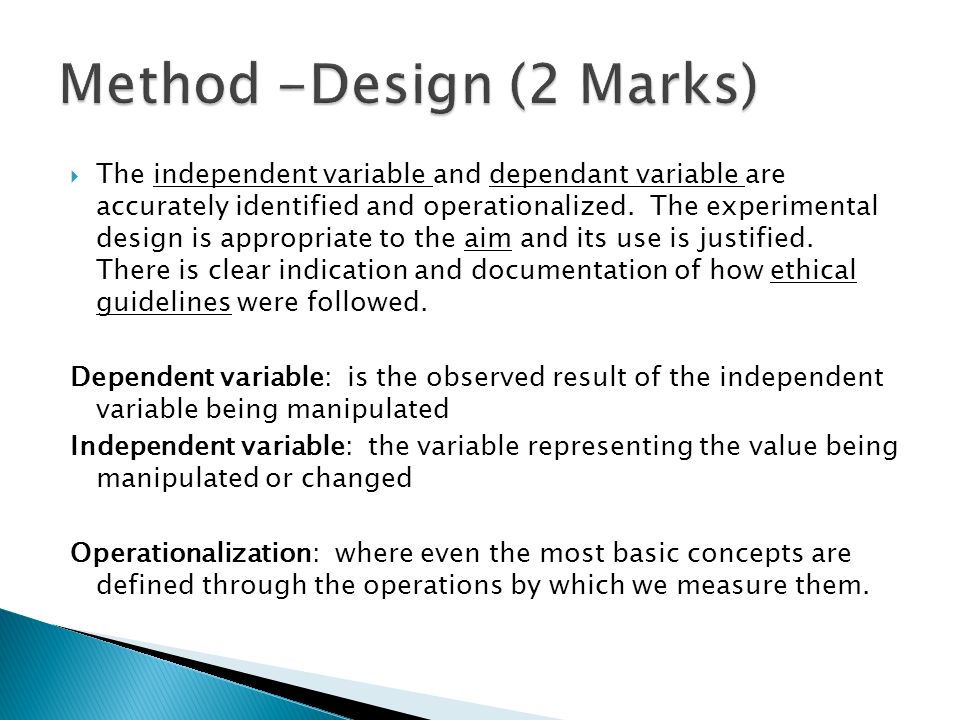 Method –Design (2 Marks)

The independent variable and dependant variable are accurately identified and operationalized. The experimental design is appropriate to the aim and its use is justified. There is clear indication and documentation of how ethical guidelines were followed.

Dependent variable: is the observed result of the independent variable being manipulated

Independent variable: the variable representing the value being manipulated or changed

Operationalization: where even the most basic concepts are defined through the operations by which we measure them.